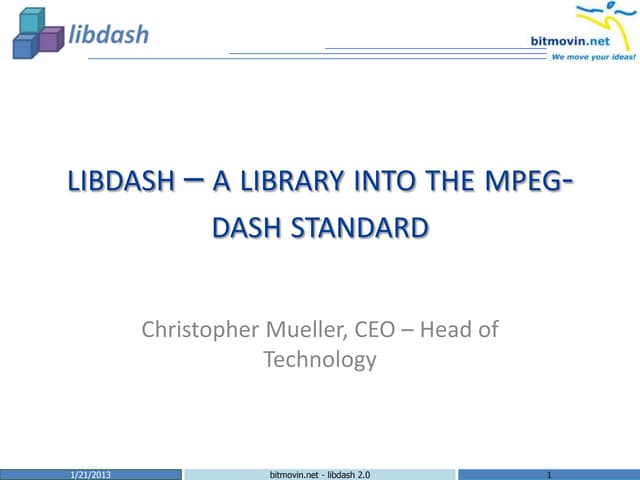 libdash

bitmovin.net
We move your ideas!

LIBDASH – A LIBRARY INTO THE MPEG-DASH STANDARD

Christopher Mueller, CEO – Head of Technology

1/21/2013 bitmovin.net - libdash 2.0 1